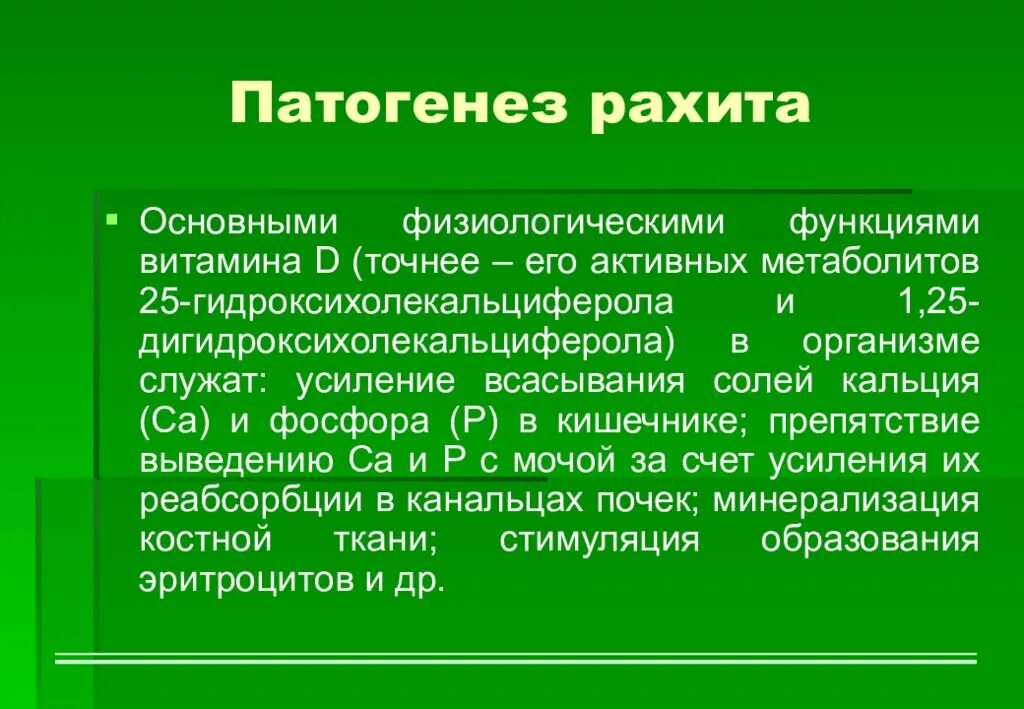 Патогенез рахита

Основными физиологическими функциями витамина D (точнее – его активных метаболитов 25-гидроксихолекальциферола и 1,25-дигидроксихолекальциферола) в организме служат: усиление всасывания солей кальция (Са) и фосфора (Р) в кишечнике; препятствие выведению Са и Р с мочой за счет усиления их реабсорбции в канальцах почек; минерализация костной ткани; стимуляция образования эритроцитов и др.